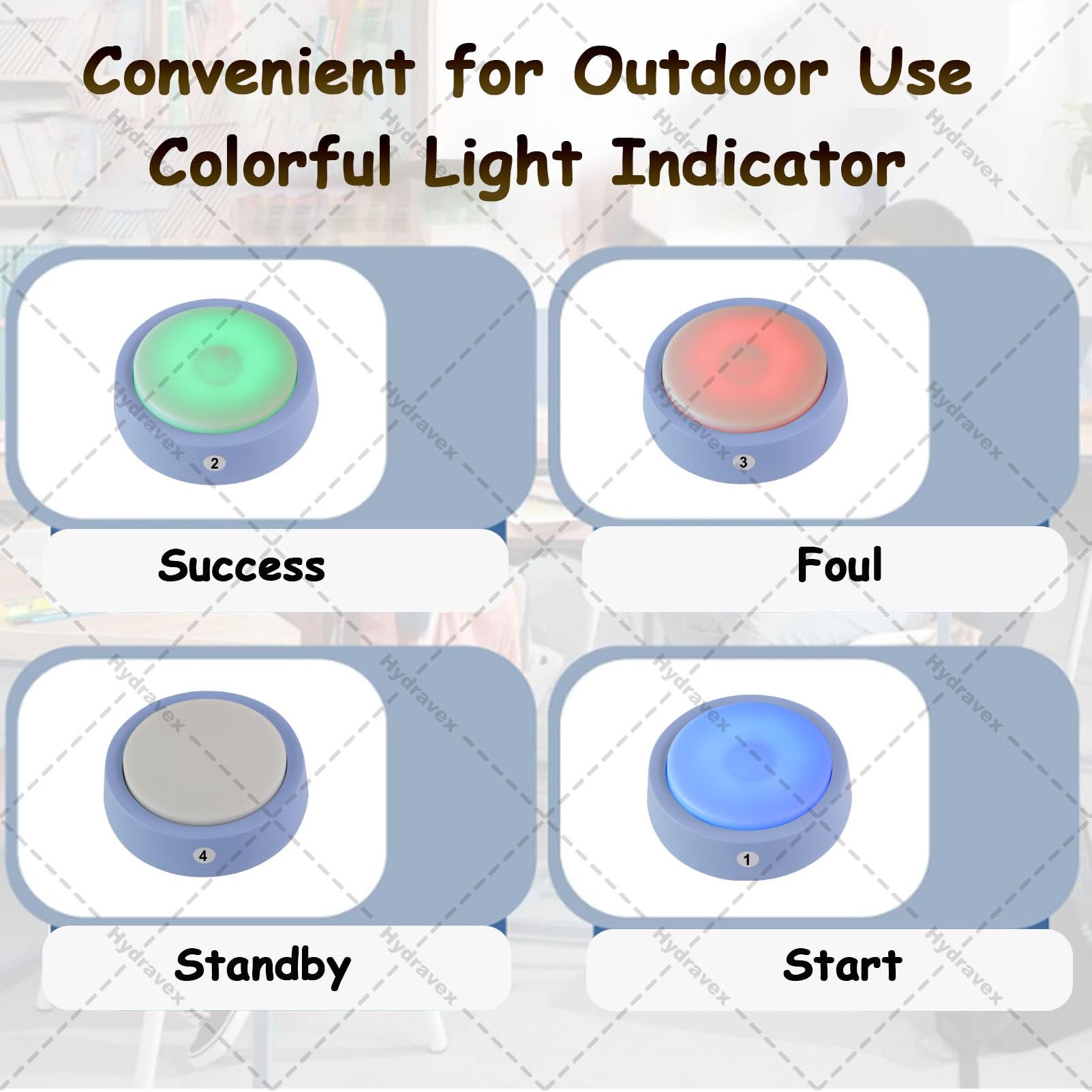 Convenient for Outdoor Use
Colorful Light Indicator

2

Success

3

Foul

4

Standby

1

Start

Hydravex